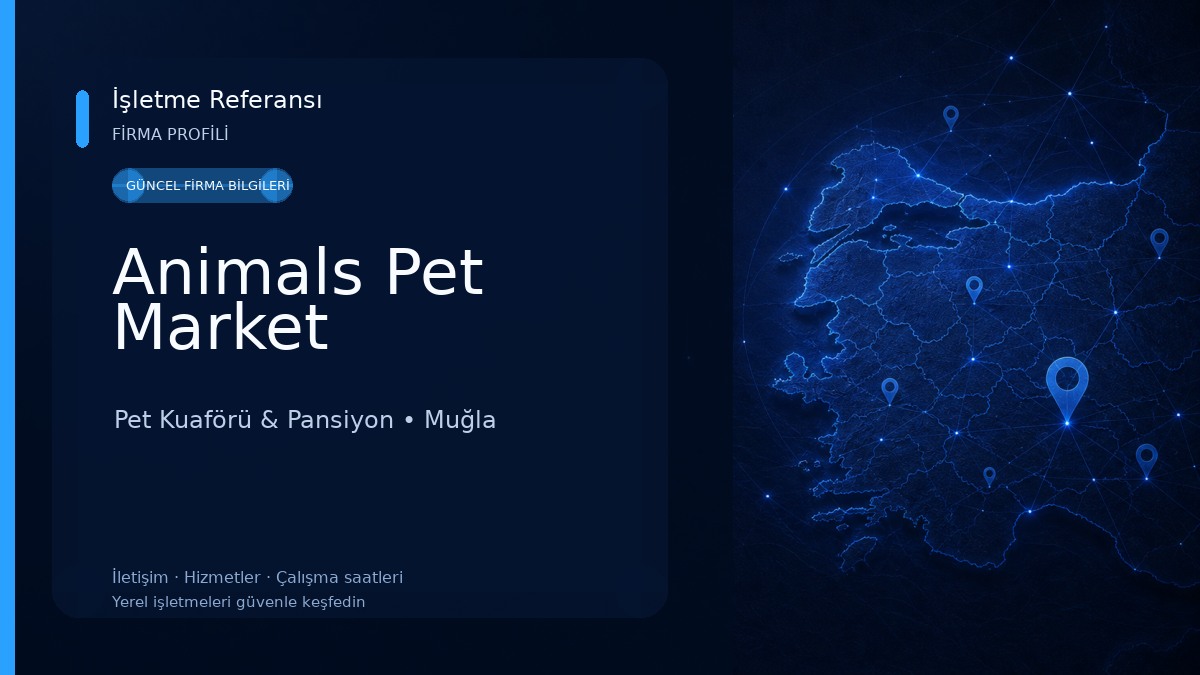 İşletme Referansı
FİRMA PROFİLİ

GÜNCEL FİRMA BİLGİLERİ

Animals Pet Market

Pet Kuaförü & Pansiyon • Muğla

İletişim · Hizmetler · Çalışma saatleri
Yerel işletmeleri güvenle keşfedin